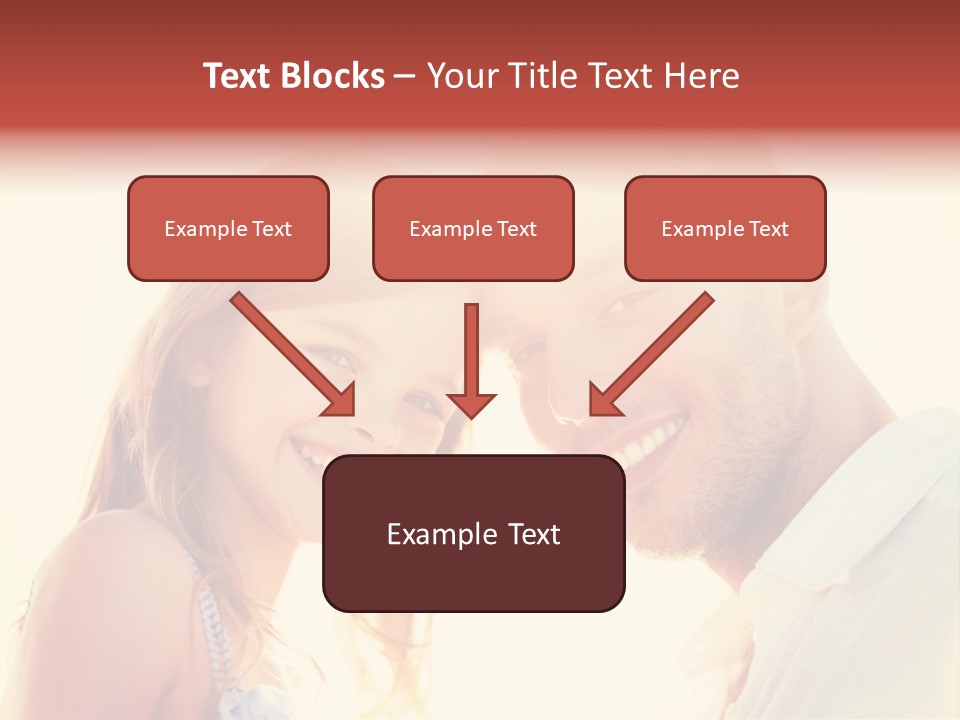 Text Blocks – Your Title Text Here

Example Text

Example Text

Example Text

Example Text